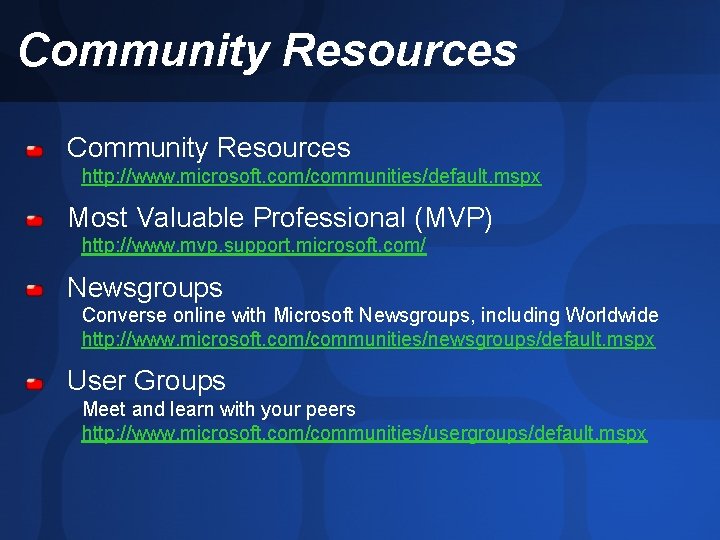 Community Resources

Community Resources
http://www.microsoft.com/communities/default.mspx

Most Valuable Professional (MVP)
http://www.mvp.support.microsoft.com/

Newsgroups
Converse online with Microsoft Newsgroups, including Worldwide
http://www.microsoft.com/communities/newsgroups/default.mspx

User Groups
Meet and learn with your peers
http://www.microsoft.com/communities/usergroups/default.mspx